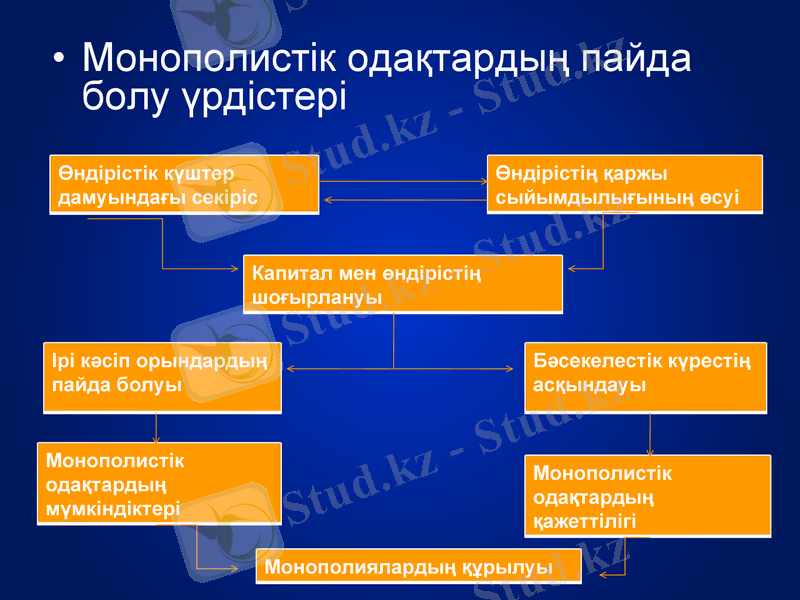 • Монополистік одақтардың пайда болу үрдістері

Өндірістік күштер дамуындағы секіріс

Өндірістің қаржы сыйымдылығының өсуі

Капитал мен өндірістің шоғырлануы

Ірі кәсіп орындардың пайда болуы

Бәсекелестік күрестің асқындауы

Монополистік одақтардың мүмкіндіктері

Монополистік одақтардың қажеттілігі

Монополиялардың құрылуы

Stud.kz - Stud.kz